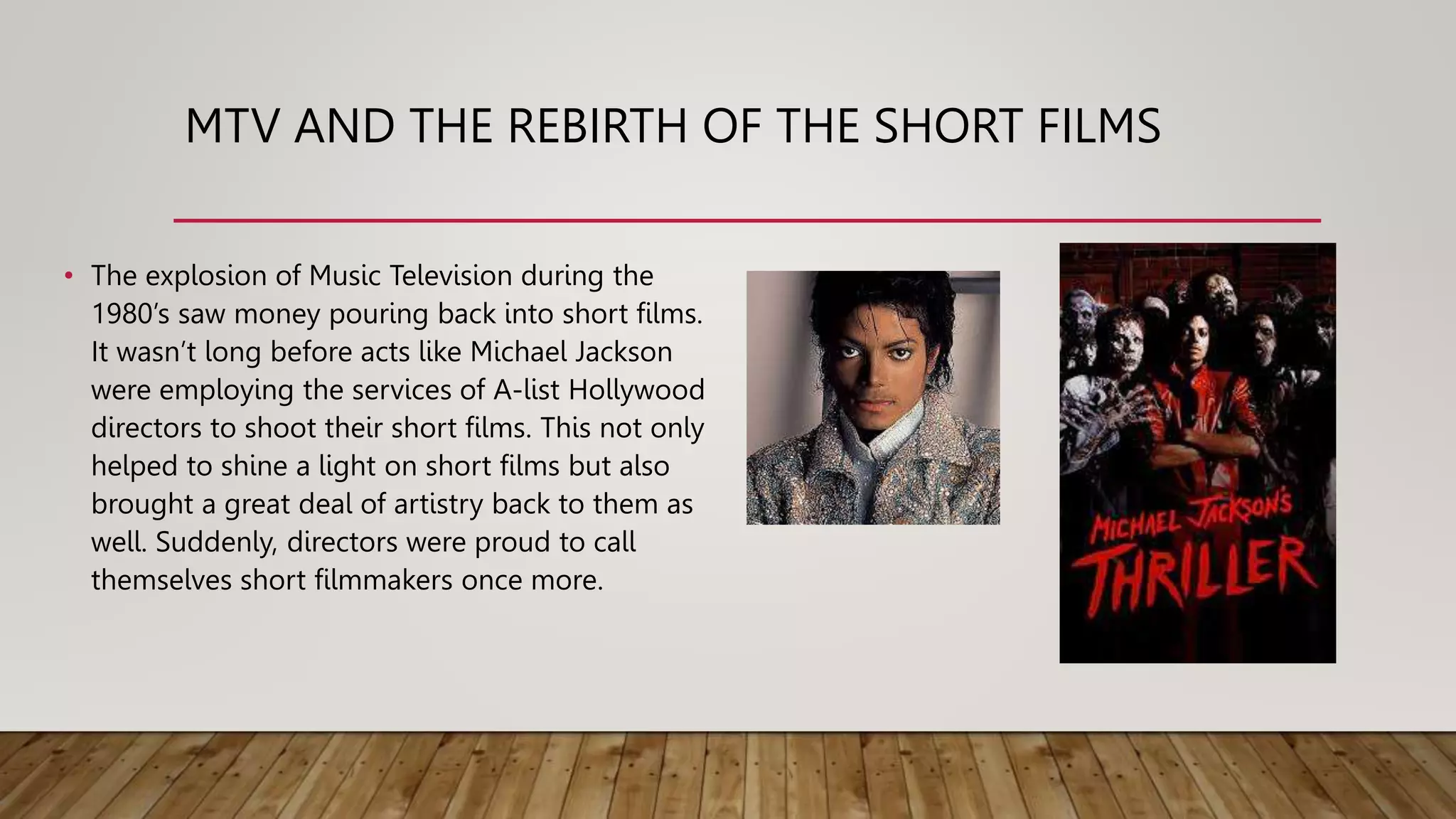 MTV AND THE REBIRTH OF THE SHORT FILMS

• The explosion of Music Television during the 1980's saw money pouring back into short films. It wasn't long before acts like Michael Jackson were employing the services of A-list Hollywood directors to shoot their short films. This not only helped to shine a light on short films but also brought a great deal of artistry back to them as well. Suddenly, directors were proud to call themselves short filmmakers once more.

MICHAEL JACKSON'S
THRILLER